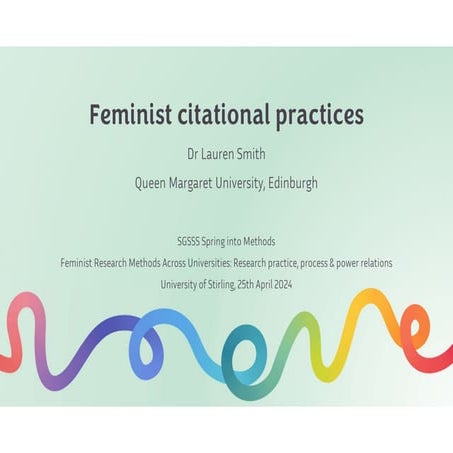 Feminist citational practices

Dr Lauren Smith

Queen Margaret University, Edinburgh

SGSSS Spring into Methods

Feminist Research Methods Across Universities: Research practice, process & power relations

University of Stirling, 25th April 2024